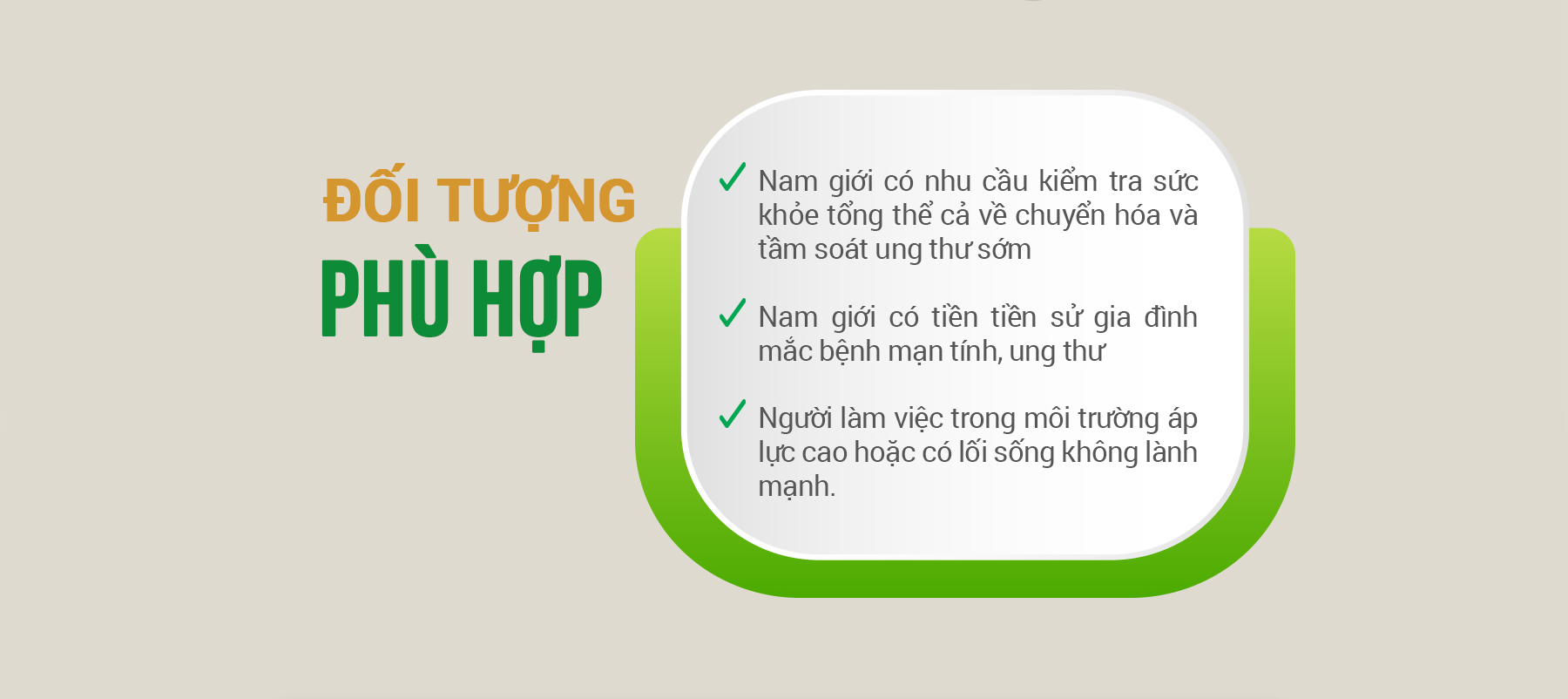 ĐỐI TƯỢNG
PHÙ HỢP

✓ Nam giới có nhu cầu kiểm tra sức khỏe tổng thể cả về chuyển hóa và tầm soát ung thư sớm

✓ Nam giới có tiền tiền sử gia đình mắc bệnh mạn tính, ung thư

✓ Người làm việc trong môi trường áp lực cao hoặc có lối sống không lành mạnh.